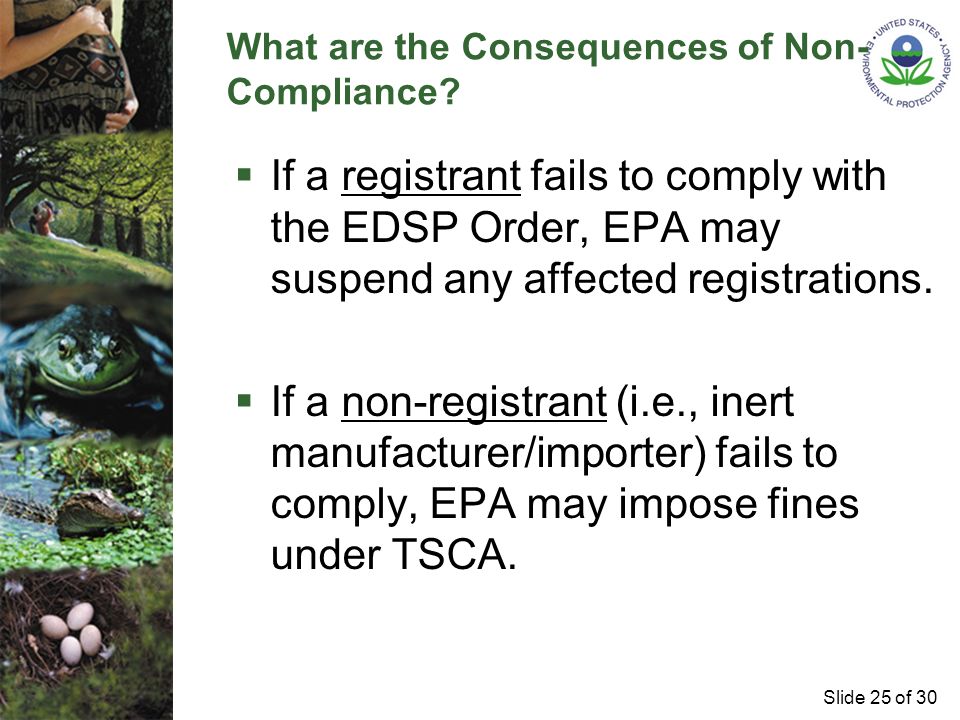 What are the Consequences of Non-Compliance?

UNITED STATES ENVIRONMENTAL PROTECTION AGENCY

▪ If a registrant fails to comply with the EDSP Order, EPA may suspend any affected registrations.

▪ If a non-registrant (i.e., inert manufacturer/importer) fails to comply, EPA may impose fines under TSCA.

Slide 25 of 30